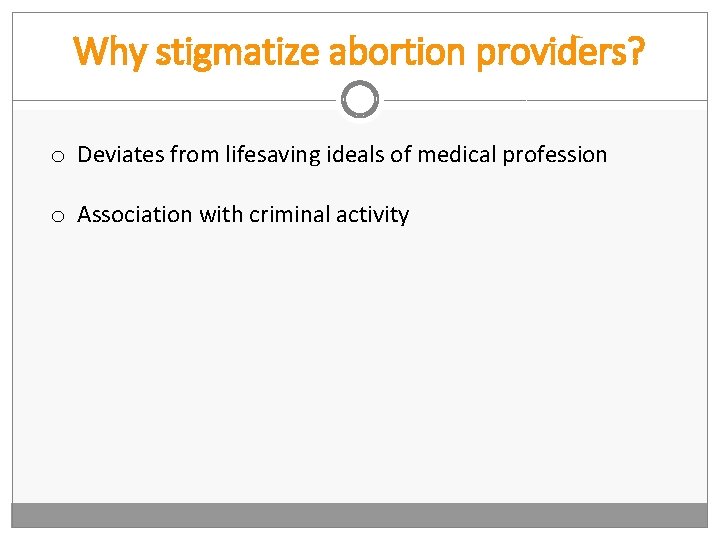 Why stigmatize abortion providers?

o Deviates from lifesaving ideals of medical profession

o Association with criminal activity